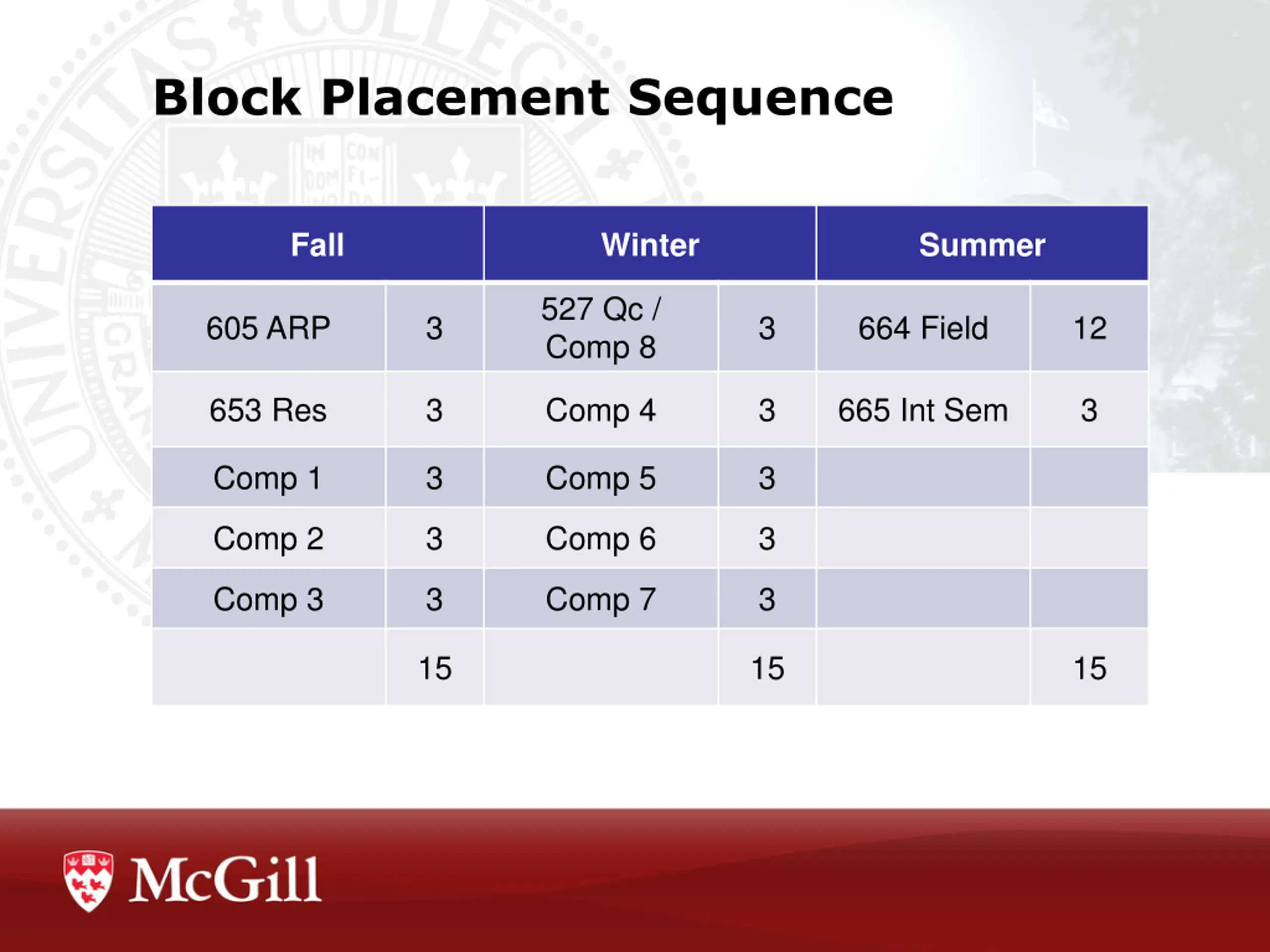 Block Placement Sequence

| Fall | | Winter | | Summer | |
|---|---|---|---|---|---|
| 605 ARP | 3 | 527 Qc / Comp 8 | 3 | 664 Field | 12 |
| 653 Res | 3 | Comp 4 | 3 | 665 Int Sem | 3 |
| Comp 1 | 3 | Comp 5 | 3 | | |
| Comp 2 | 3 | Comp 6 | 3 | | |
| Comp 3 | 3 | Comp 7 | 3 | | |
| | 15 | | 15 | | 15 |

McGill